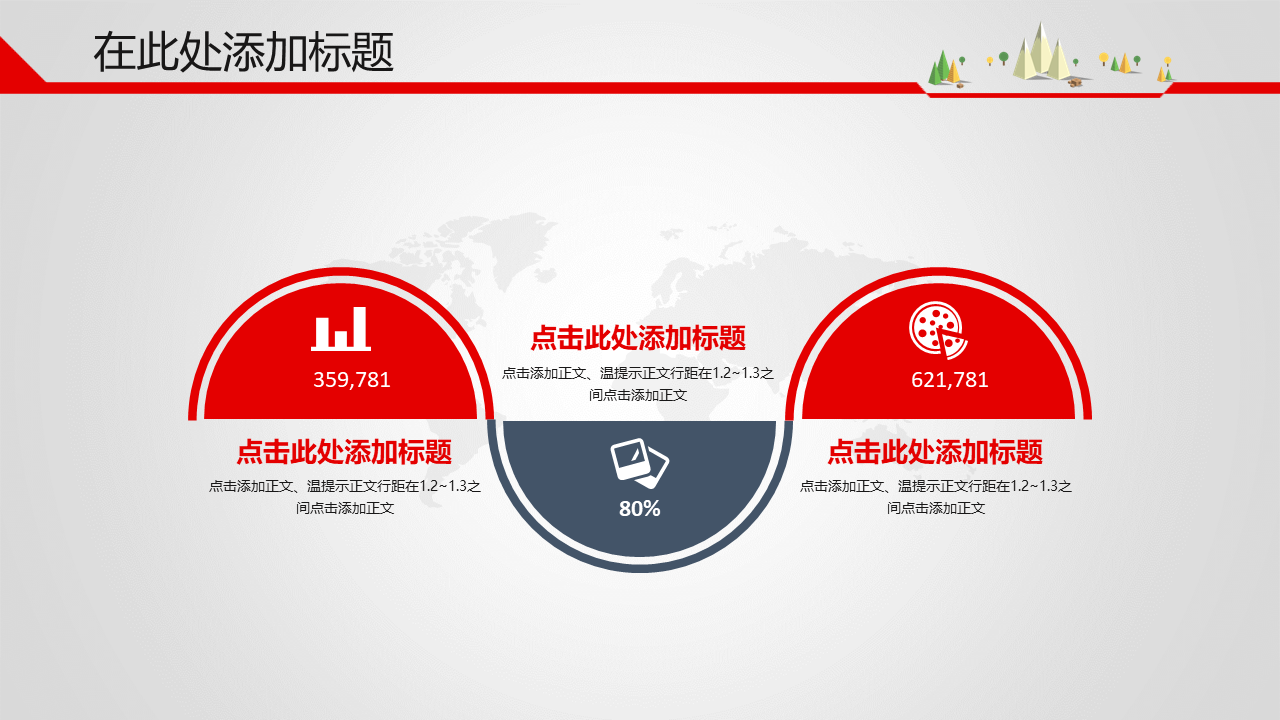 在此处添加标题

359,781

点击此处添加标题

点击添加正文、温提示正文行距在1.2~1.3之间点击添加正文

点击此处添加标题

点击添加正文、温提示正文行距在1.2~1.3之间点击添加正文

80%

621,781

点击此处添加标题

点击添加正文、温提示正文行距在1.2~1.3之间点击添加正文